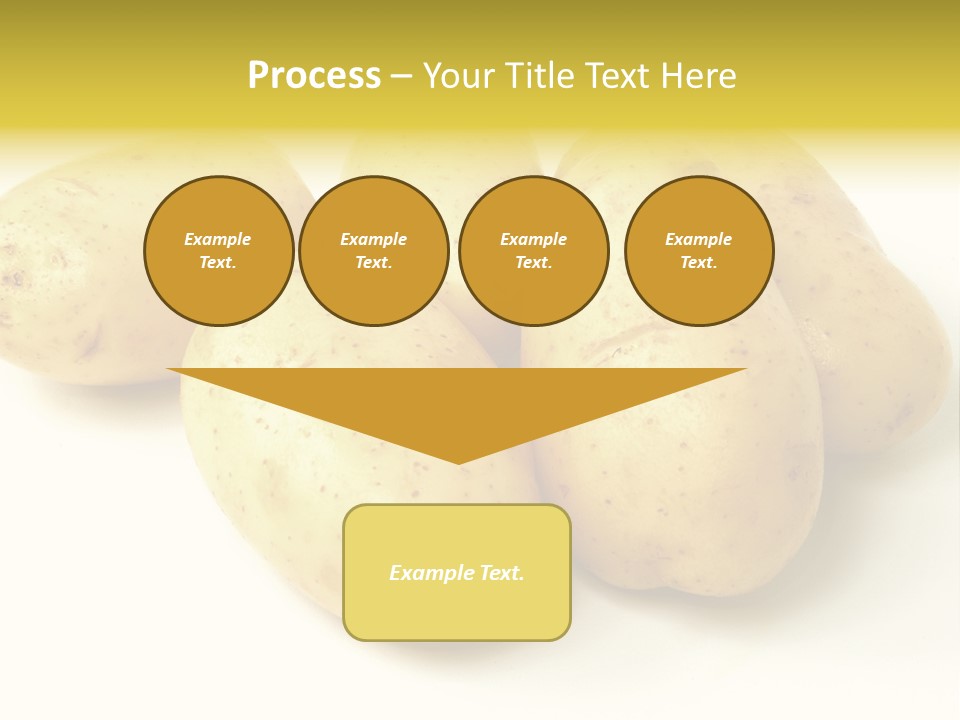 Process – Your Title Text Here

Example Text.

Example Text.

Example Text.

Example Text.

Example Text.